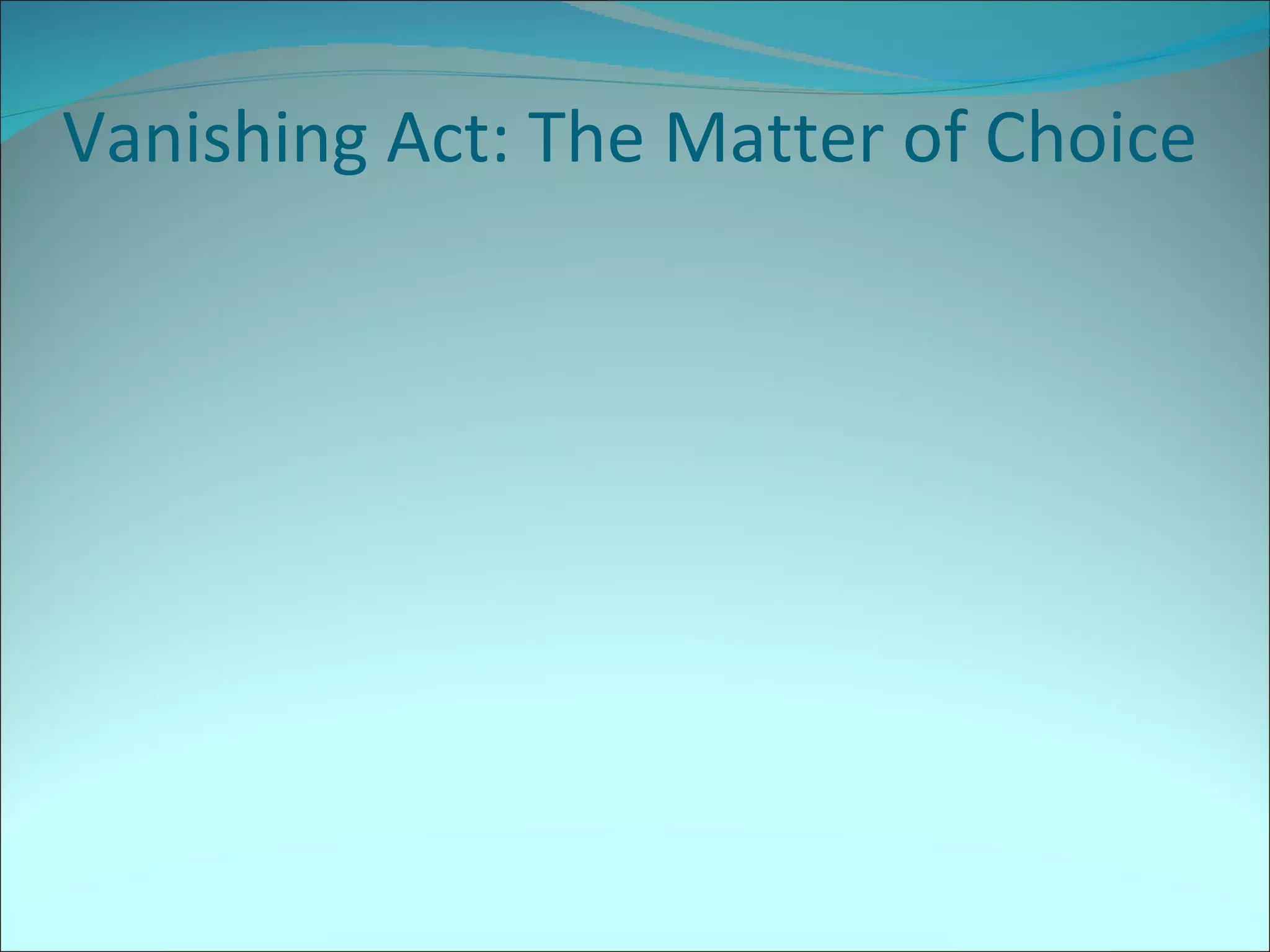 Vanishing Act: The Matter of Choice